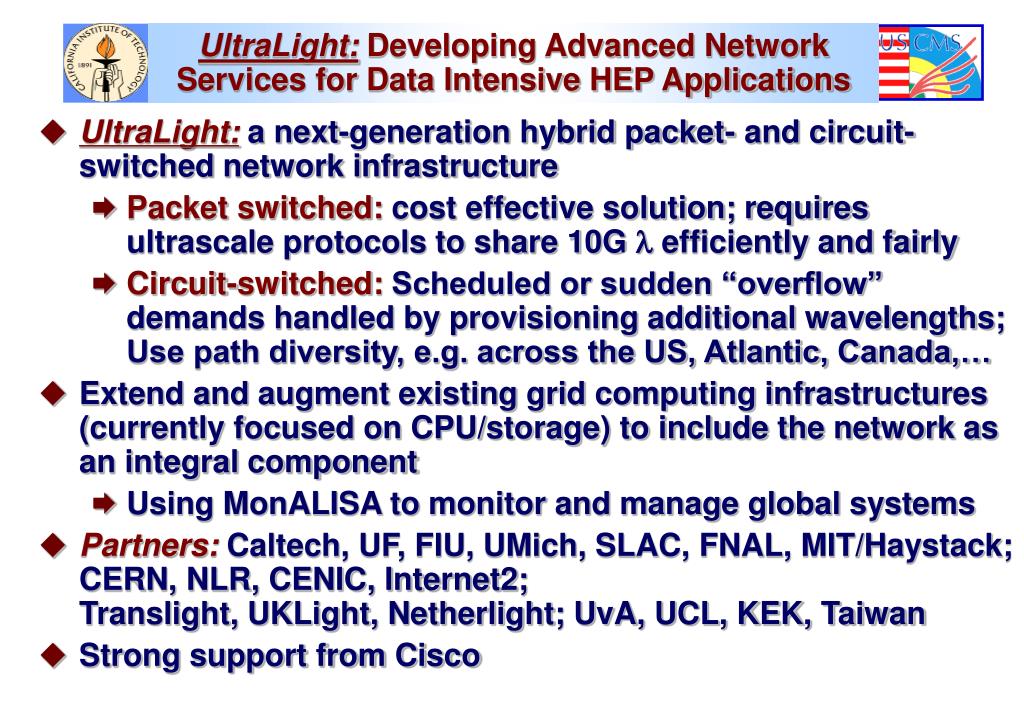 CALIFORNIA INSTITUTE OF TECHNOLOGY 1891

UltraLight: Developing Advanced Network Services for Data Intensive HEP Applications

US CMS

◆ UltraLight: a next-generation hybrid packet- and circuit-switched network infrastructure

➡ Packet switched: cost effective solution; requires ultrascale protocols to share 10G $\lambda$ efficiently and fairly

➡ Circuit-switched: Scheduled or sudden "overflow" demands handled by provisioning additional wavelengths; Use path diversity, e.g. across the US, Atlantic, Canada,…

◆ Extend and augment existing grid computing infrastructures (currently focused on CPU/storage) to include the network as an integral component

➡ Using MonALISA to monitor and manage global systems

◆ Partners: Caltech, UF, FIU, UMich, SLAC, FNAL, MIT/Haystack; CERN, NLR, CENIC, Internet2;
Translight, UKLight, Netherlight; UvA, UCL, KEK, Taiwan

◆ Strong support from Cisco